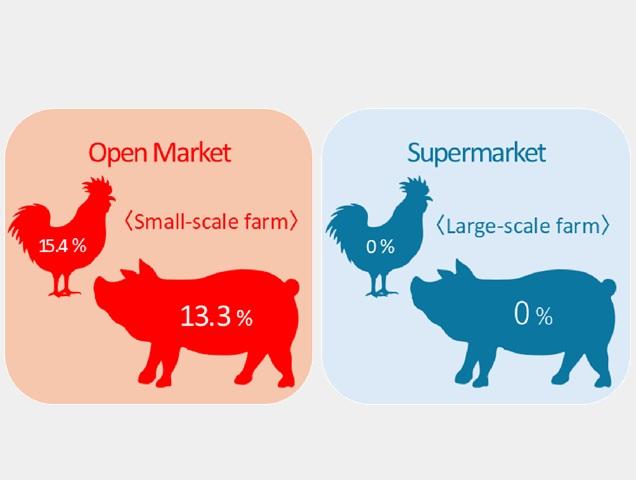 Open Market

〈Small-scale farm〉

15.4 %

13.3 %

Supermarket

〈Large-scale farm〉

0 %

0 %